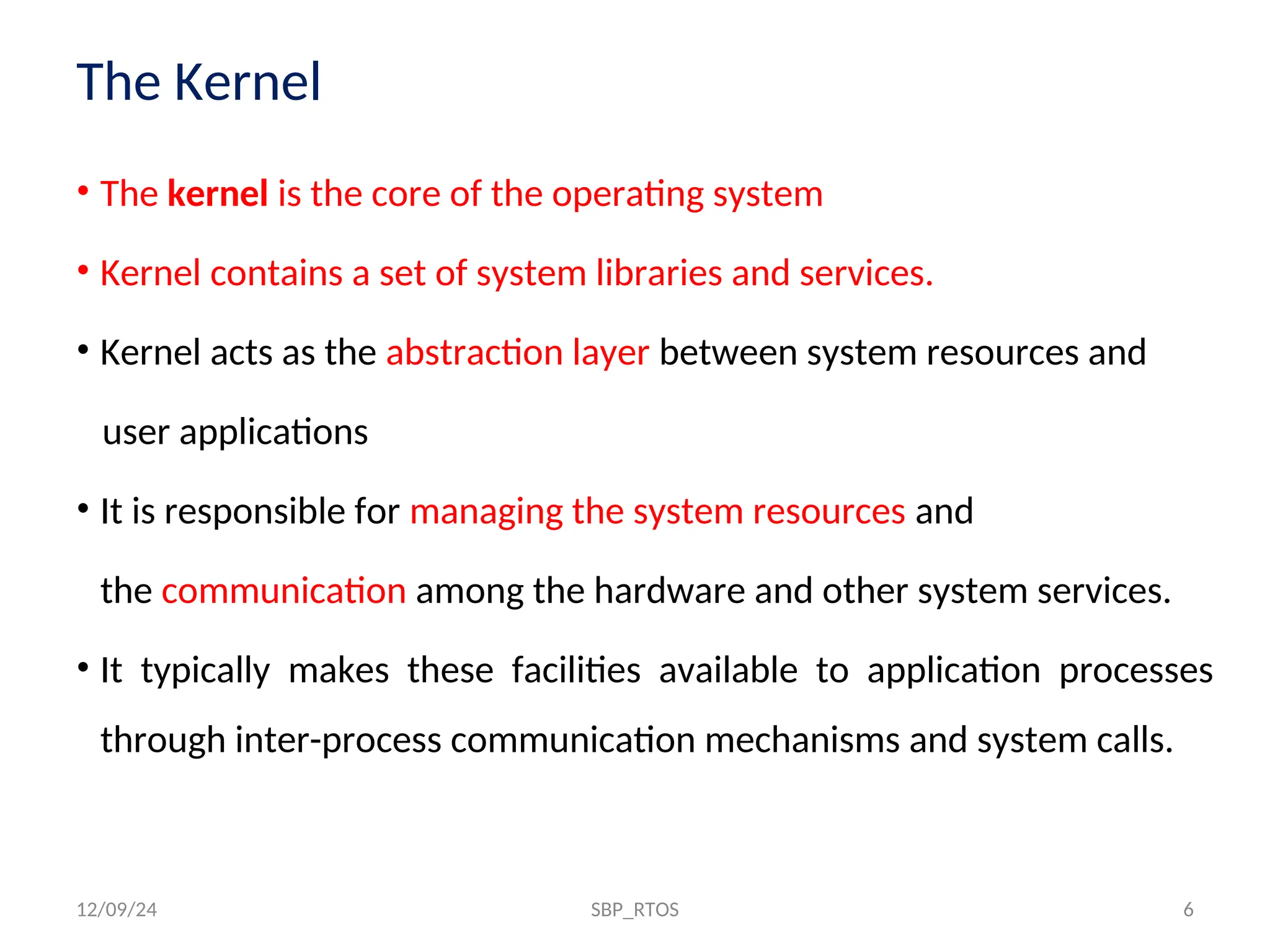 The Kernel

• The kernel is the core of the operating system

• Kernel contains a set of system libraries and services.

• Kernel acts as the abstraction layer between system resources and user applications

• It is responsible for managing the system resources and the communication among the hardware and other system services.

• It typically makes these facilities available to application processes through inter-process communication mechanisms and system calls.

12/09/24

SBP_RTOS

6